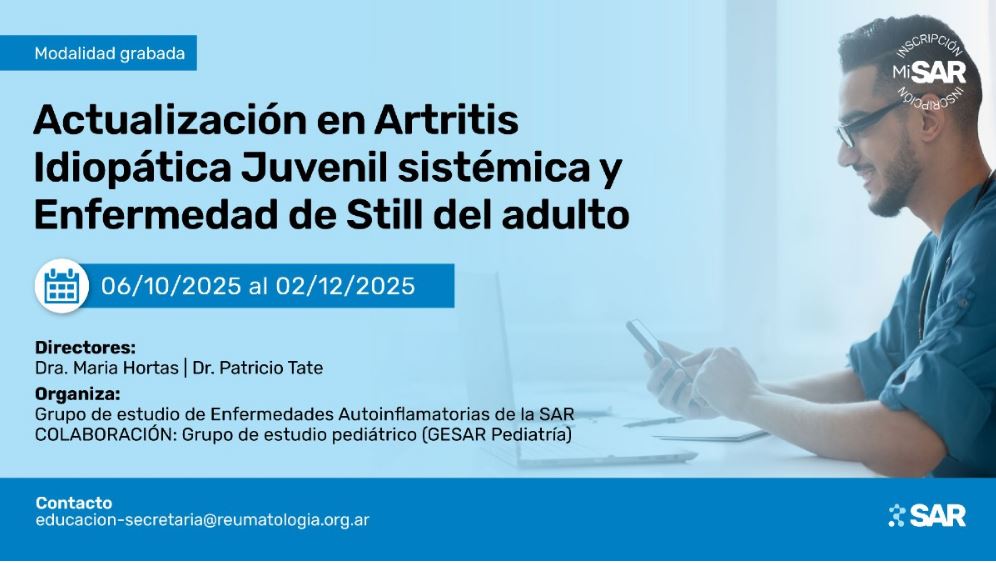 Modalidad grabada

INSCRIPCIÓN
MiSAR
INSCRIPCIÓN

Actualización en Artritis Idiopática Juvenil sistémica y Enfermedad de Still del adulto

06/10/2025 al 02/12/2025

Directores:
Dra. Maria Hortas | Dr. Patricio Tate

Organiza:
Grupo de estudio de Enfermedades Autoinflamatorias de la SAR
COLABORACIÓN: Grupo de estudio pediátrico (GESAR Pediatría)

Contacto
educacion-secretaria@reumatologia.org.ar

SAR